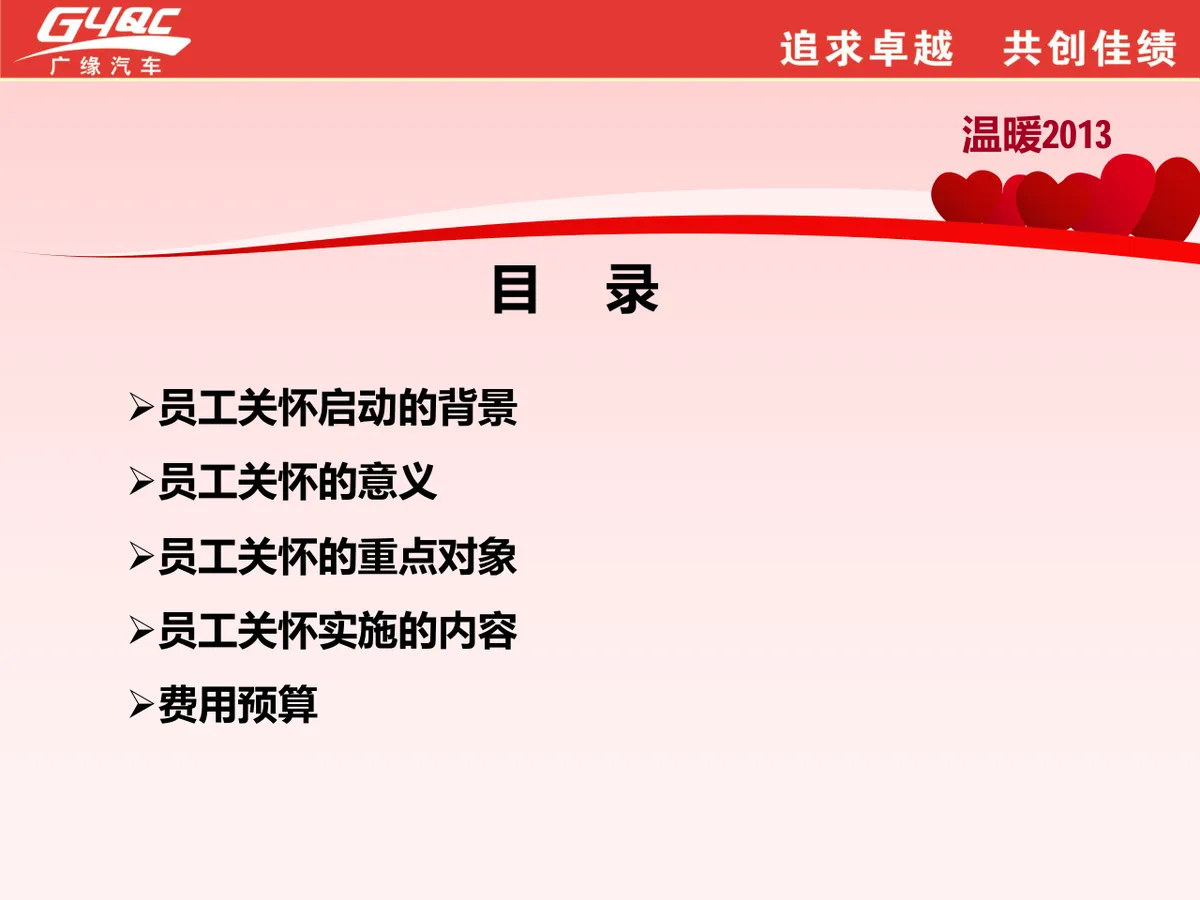 GYQC
广缘汽车

追求卓越　共创佳绩

温暖2013

目　录

➢员工关怀启动的背景
➢员工关怀的意义
➢员工关怀的重点对象
➢员工关怀实施的内容
➢费用预算